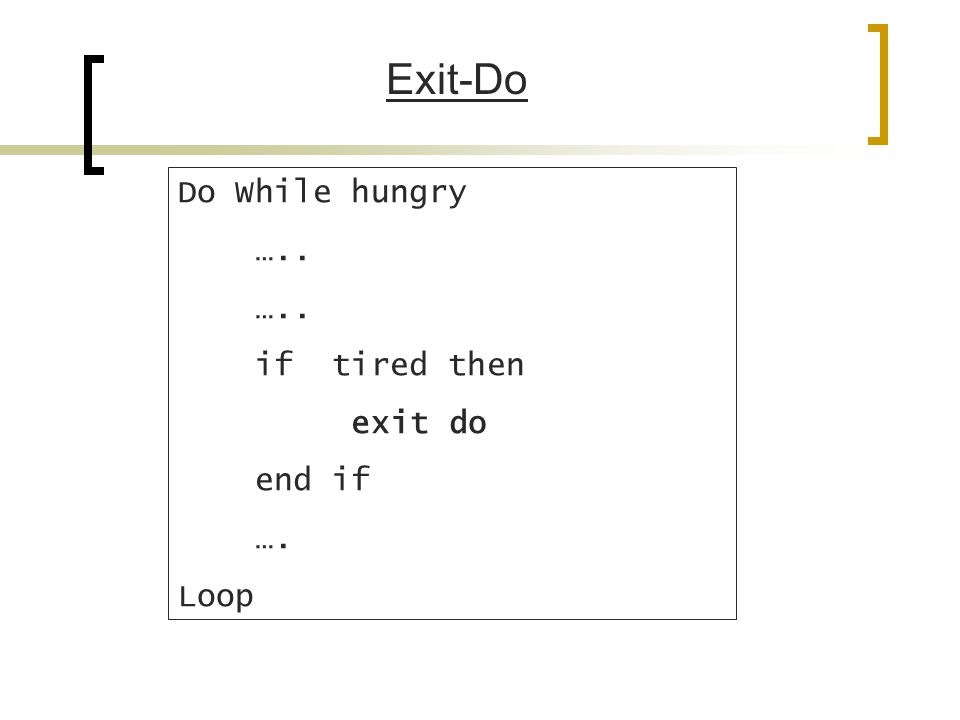 Exit-Do

Do While hungry

…..

…..

if tired then

exit do

end if

….

Loop